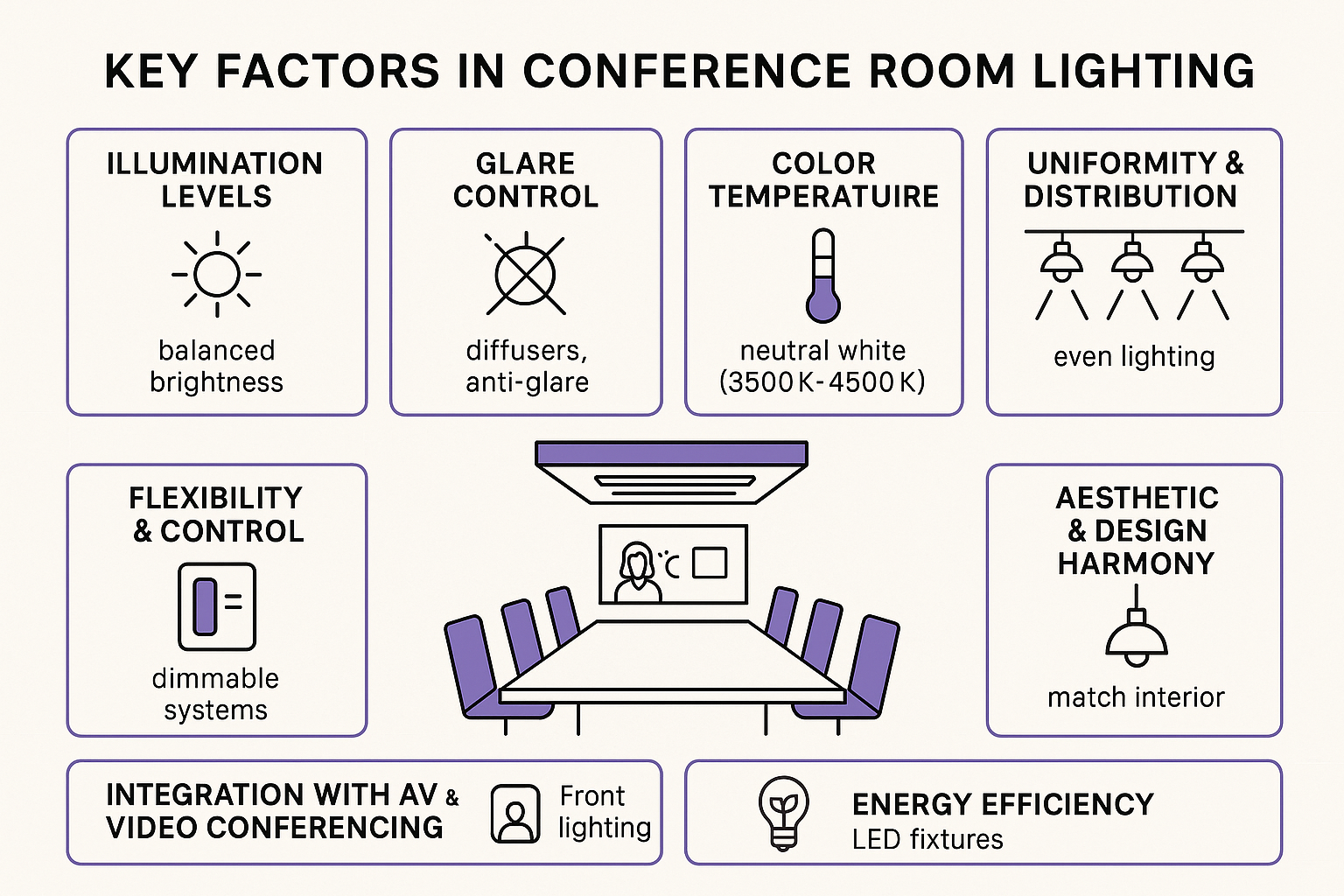 KEY FACTORS IN CONFERENCE ROOM LIGHTING

ILLUMINATION LEVELS

balanced brightness

GLARE CONTROL

diffusers, anti-glare

COLOR TEMPERATUIRE

neutral white (3500 K-4500 K)

UNIFORMITY & DISTRIBUTION

even lighting

FLEXIBILITY & CONTROL

dimmable systems

AESTHETIC & DESIGN HARMONY

match interior

INTEGRATION WITH AV & VIDEO CONFERENCING

Front lighting

ENERGY EFFICIENCY
LED fixtures